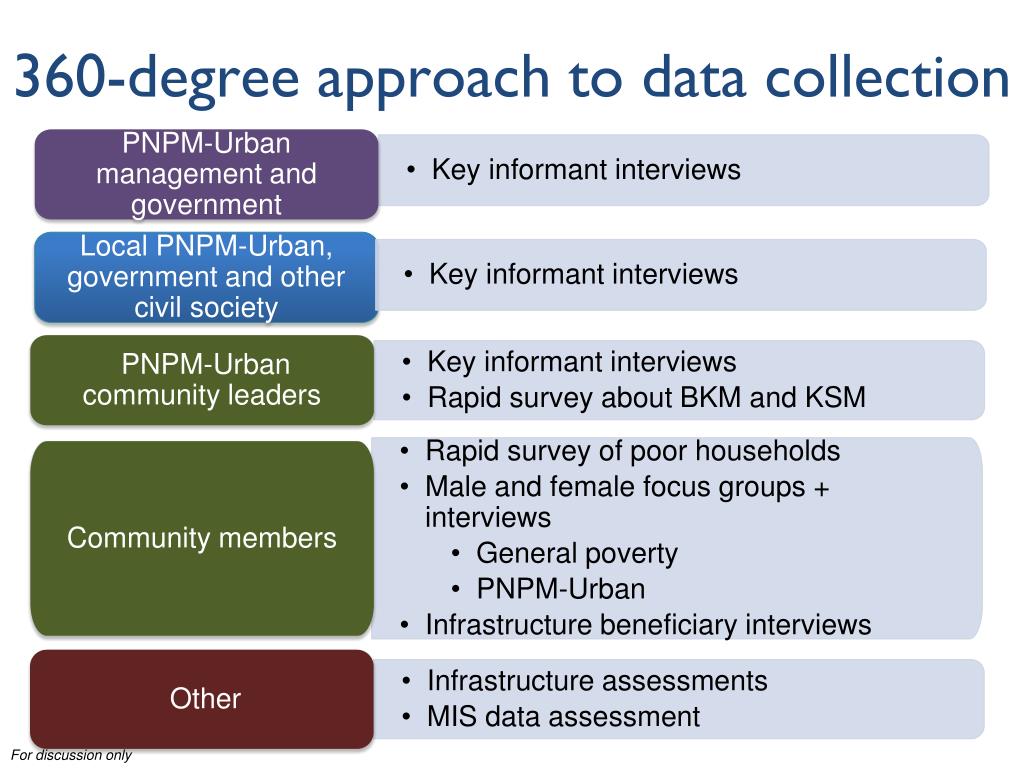 360-degree approach to data collection

PNPM-Urban management and government

• Key informant interviews

Local PNPM-Urban, government and other civil society

• Key informant interviews

PNPM-Urban community leaders

• Key informant interviews
• Rapid survey about BKM and KSM

Community members

• Rapid survey of poor households
• Male and female focus groups + interviews
  • General poverty
  • PNPM-Urban
• Infrastructure beneficiary interviews

Other

• Infrastructure assessments
• MIS data assessment

For discussion only